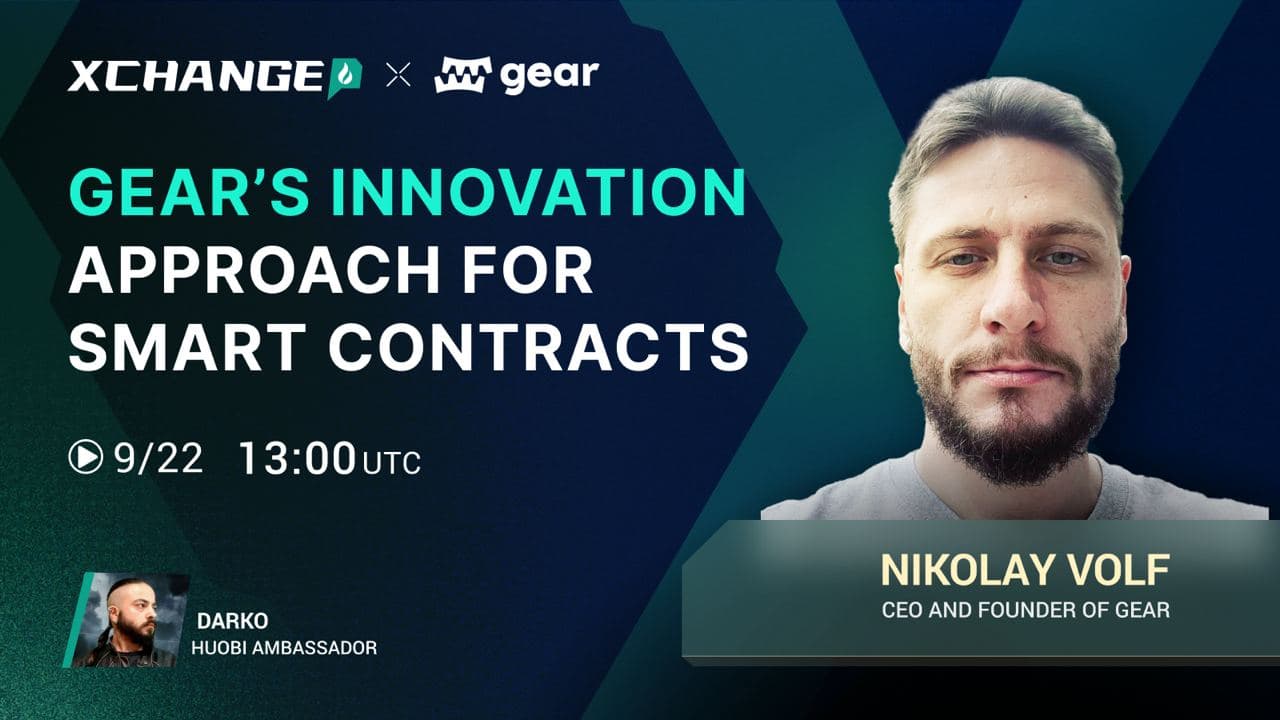 XCHANGE × gear

GEAR'S INNOVATION APPROACH FOR SMART CONTRACTS

9/22 13:00 UTC

DARKO
HUOBI AMBASSADOR

NIKOLAY VOLF
CEO AND FOUNDER OF GEAR